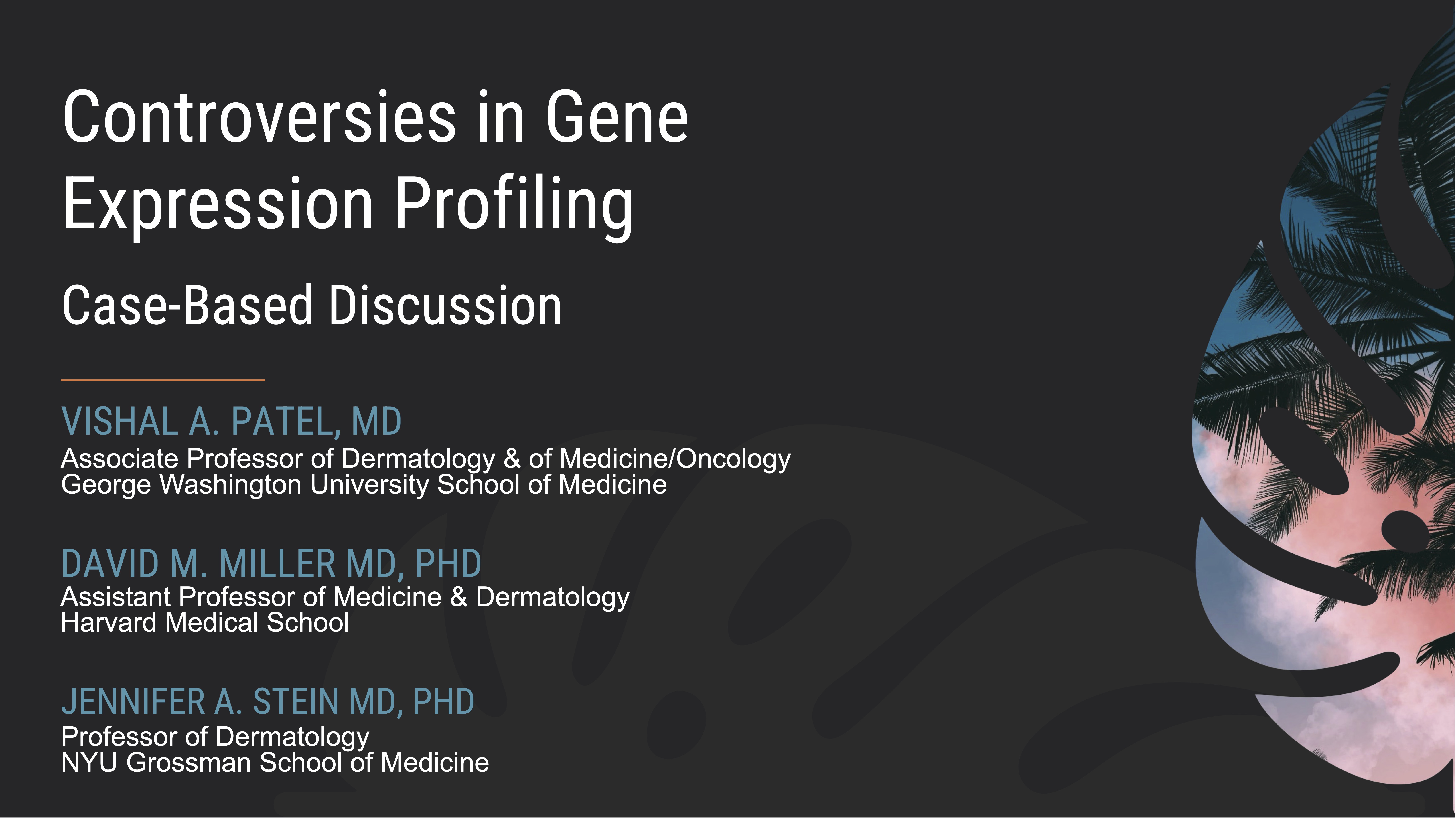 Controversies in Gene Expression Profiling

Case-Based Discussion

VISHAL A. PATEL, MD
Associate Professor of Dermatology & of Medicine/Oncology
George Washington University School of Medicine

DAVID M. MILLER MD, PHD
Assistant Professor of Medicine & Dermatology
Harvard Medical School

JENNIFER A. STEIN MD, PHD
Professor of Dermatology
NYU Grossman School of Medicine